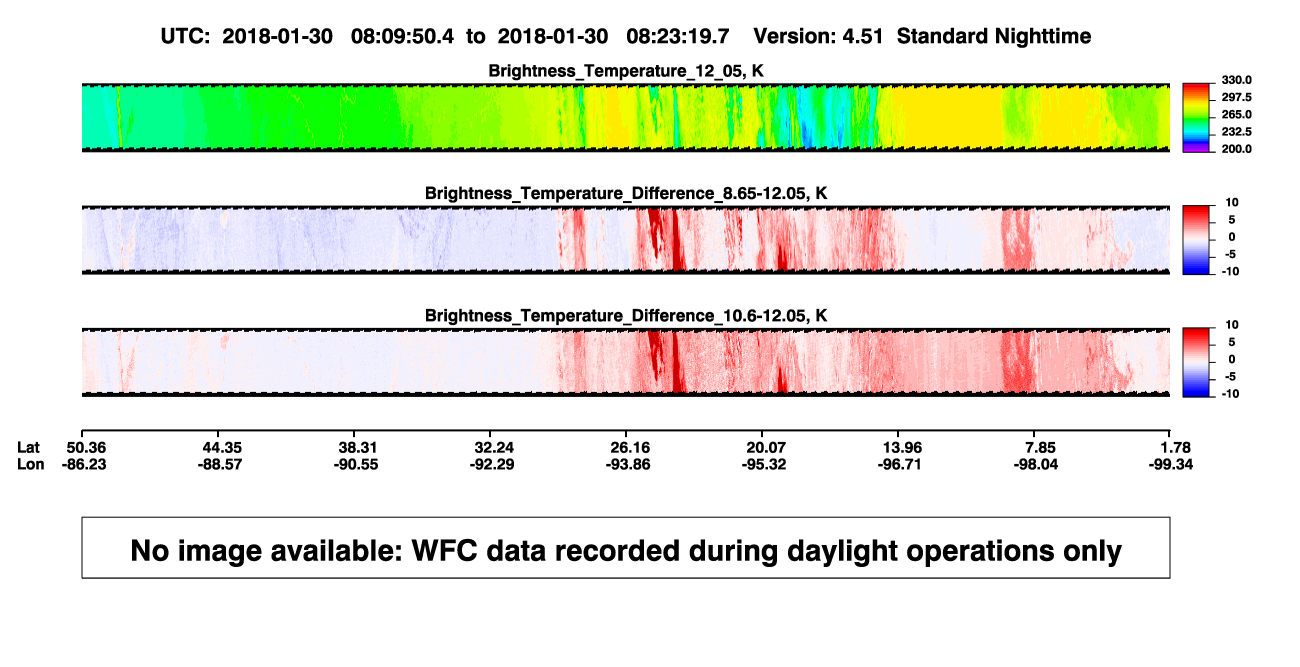 UTC: 2018-01-30 08:09:50.4 to 2018-01-30 08:23:19.7 Version: 4.51 Standard Nighttime

Brightness_Temperature_12_05, K

330.0
297.5
265.0
232.5
200.0

Brightness_Temperature_Difference_8.65-12.05, K

10
5
0
-5
-10

Brightness_Temperature_Difference_10.6-12.05, K

10
5
0
-5
-10

| Lat | 50.36 | 44.35 | 38.31 | 32.24 | 26.16 | 20.07 | 13.96 | 7.85 | 1.78 |
|---|---|---|---|---|---|---|---|---|---|
| Lon | -86.23 | -88.57 | -90.55 | -92.29 | -93.86 | -95.32 | -96.71 | -98.04 | -99.34 |

No image available: WFC data recorded during daylight operations only